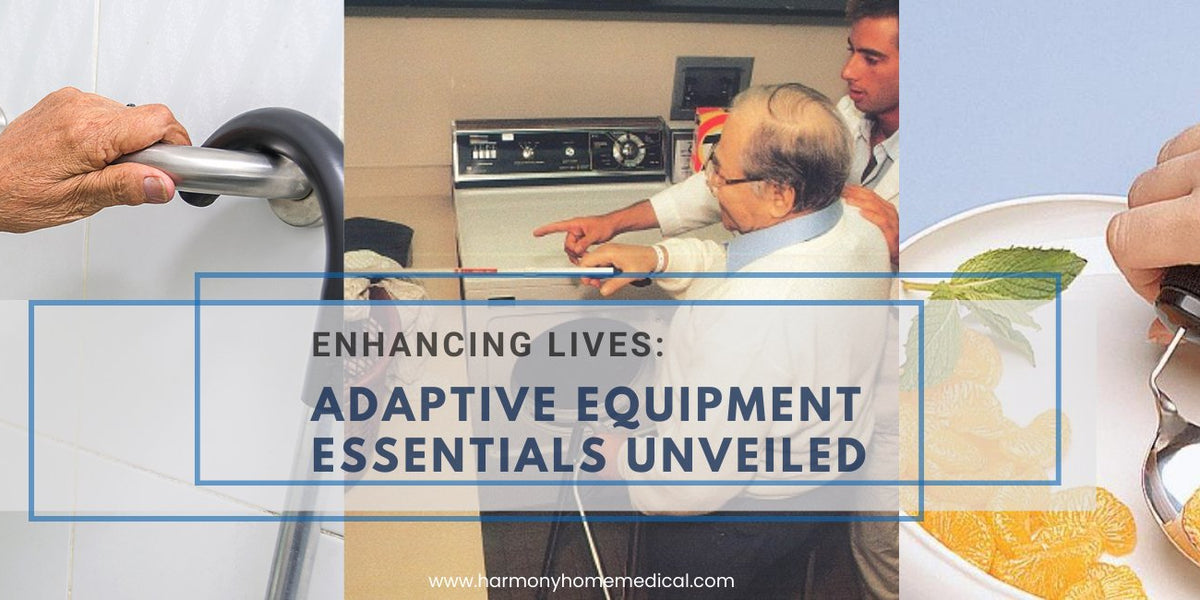 ENHANCING LIVES:

ADAPTIVE EQUIPMENT ESSENTIALS UNVEILED

www.harmonyhomemedical.com